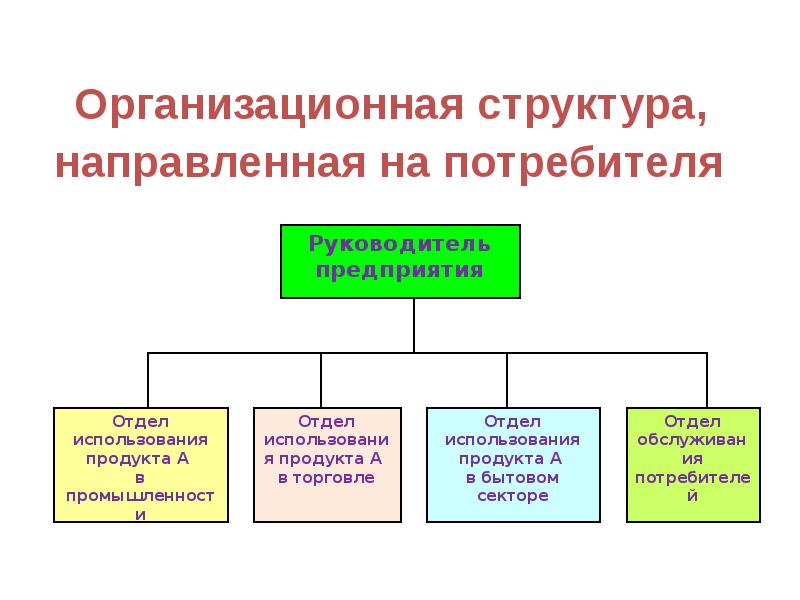 Организационная структура, направленная на потребителя

Руководитель предприятия

Отдел использования продукта А в промышленности

Отдел использования продукта А в торговле

Отдел использования продукта А в бытовом секторе

Отдел обслуживания потребителей